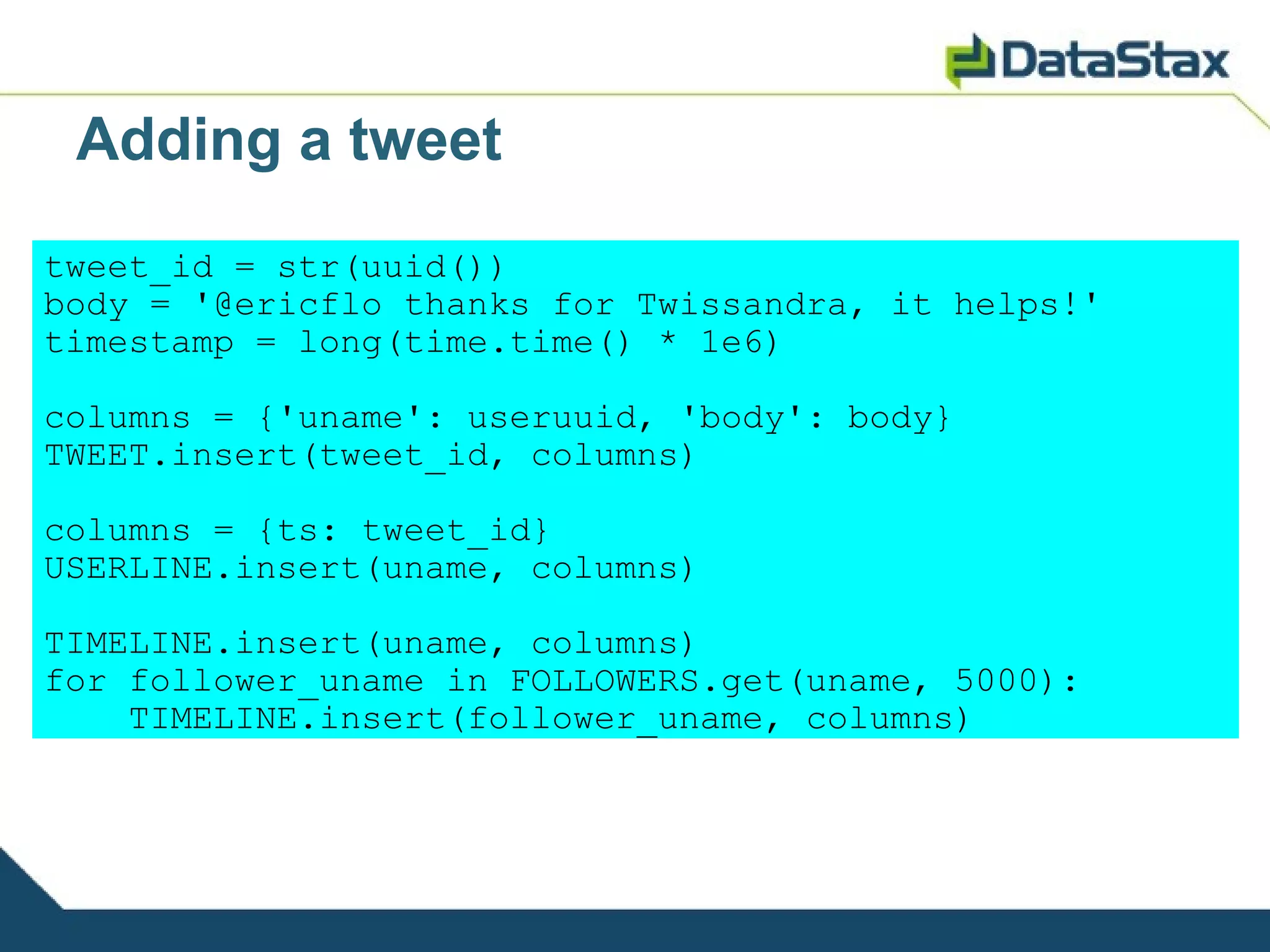 DataStax

Adding a tweet

tweet_id = str(uuid())
body = '@ericflo thanks for Twissandra, it helps!'
timestamp = long(time.time() * 1e6)

columns = {'uname': useruuid, 'body': body}
TWEET.insert(tweet_id, columns)

columns = {ts: tweet_id}
USERLINE.insert(uname, columns)

TIMELINE.insert(uname, columns)
for follower_uname in FOLLOWERS.get(uname, 5000):
    TIMELINE.insert(follower_uname, columns)